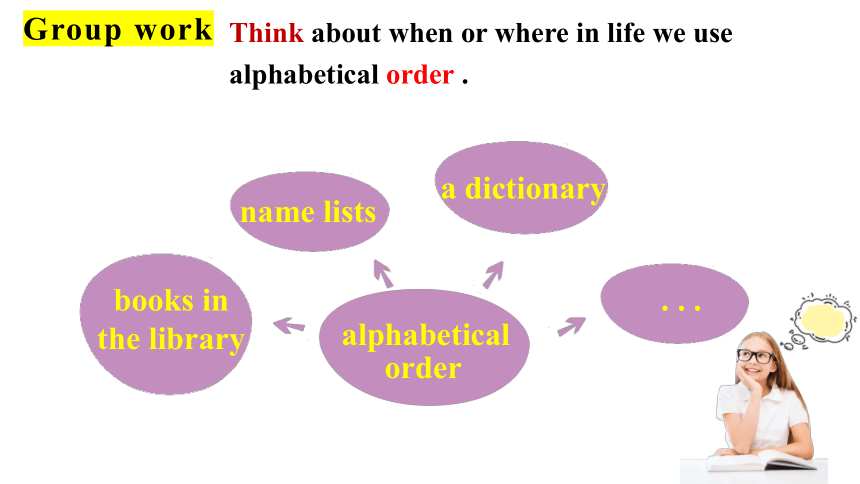 Group work Think about when or where in life we use alphabetical order .

name lists

a dictionary

books in the library

alphabetical order

. . .